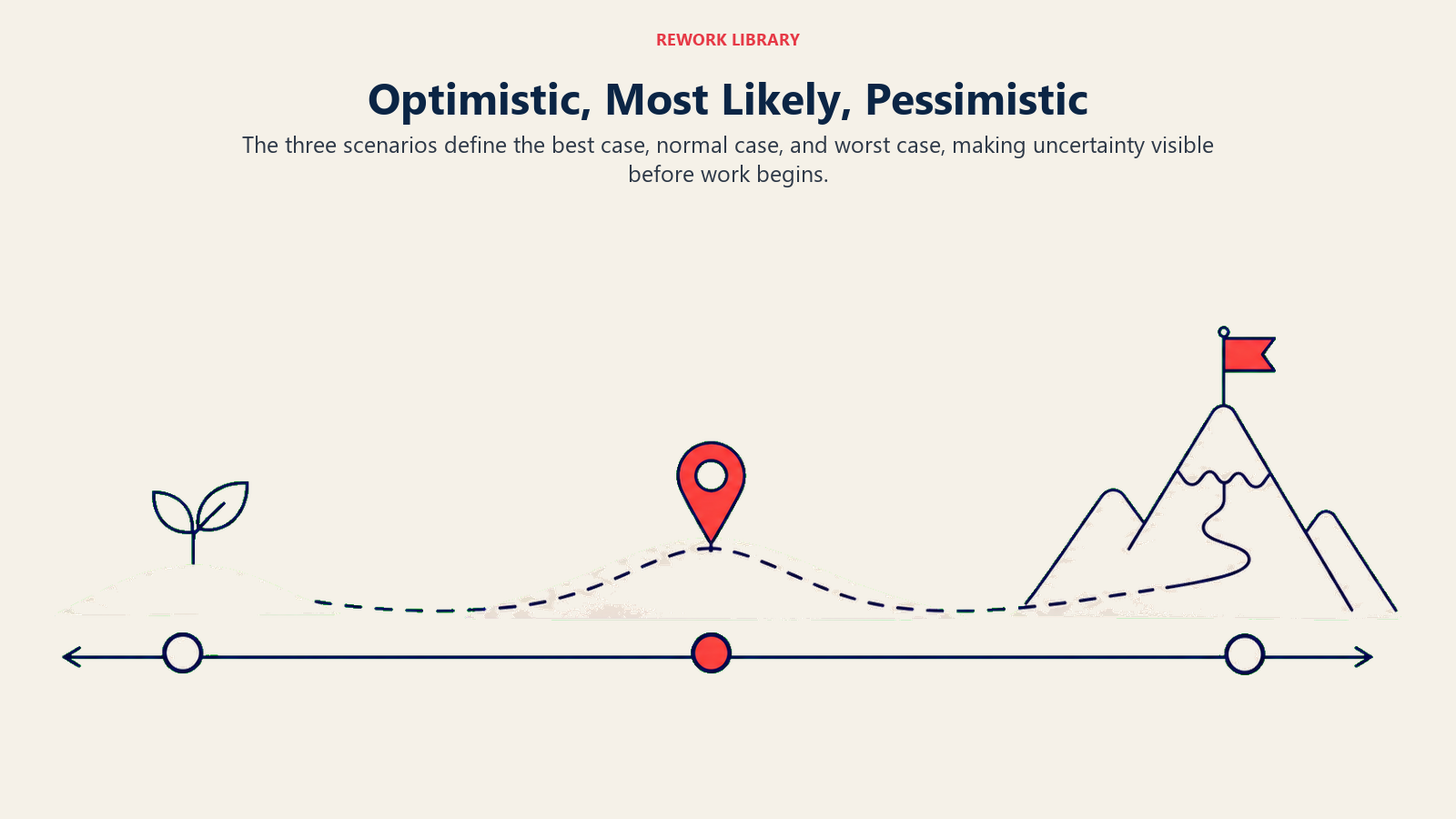 REWORK LIBRARY

Optimistic, Most Likely, Pessimistic

The three scenarios define the best case, normal case, and worst case, making uncertainty visible before work begins.